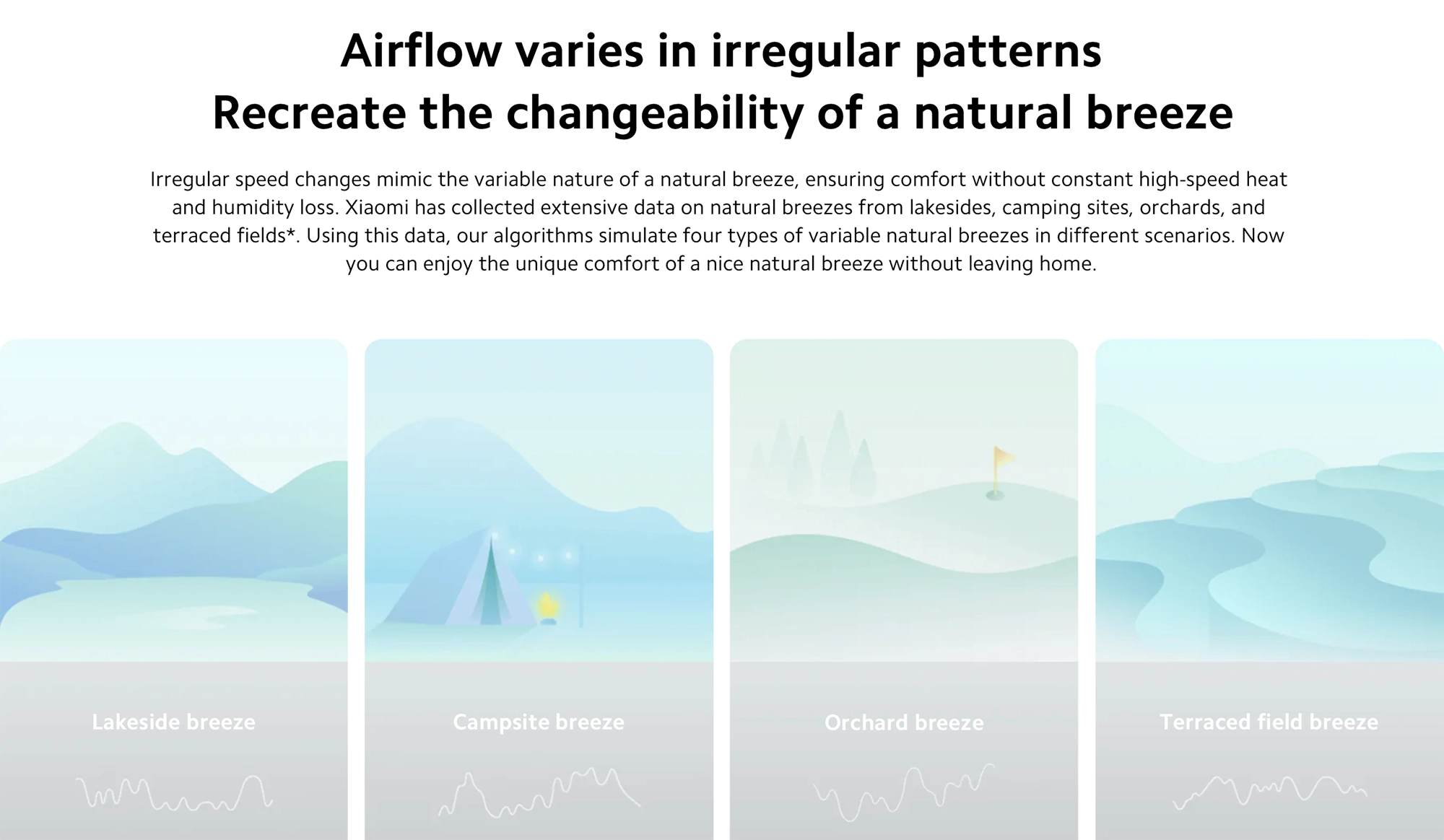 Airflow varies in irregular patterns
Recreate the changeability of a natural breeze

Irregular speed changes mimic the variable nature of a natural breeze, ensuring comfort without constant high-speed heat and humidity loss. Xiaomi has collected extensive data on natural breezes from lakesides, camping sites, orchards, and terraced fields*. Using this data, our algorithms simulate four types of variable natural breezes in different scenarios. Now you can enjoy the unique comfort of a nice natural breeze without leaving home.

Lakeside breeze

Campsite breeze

Orchard breeze

Terraced field breeze